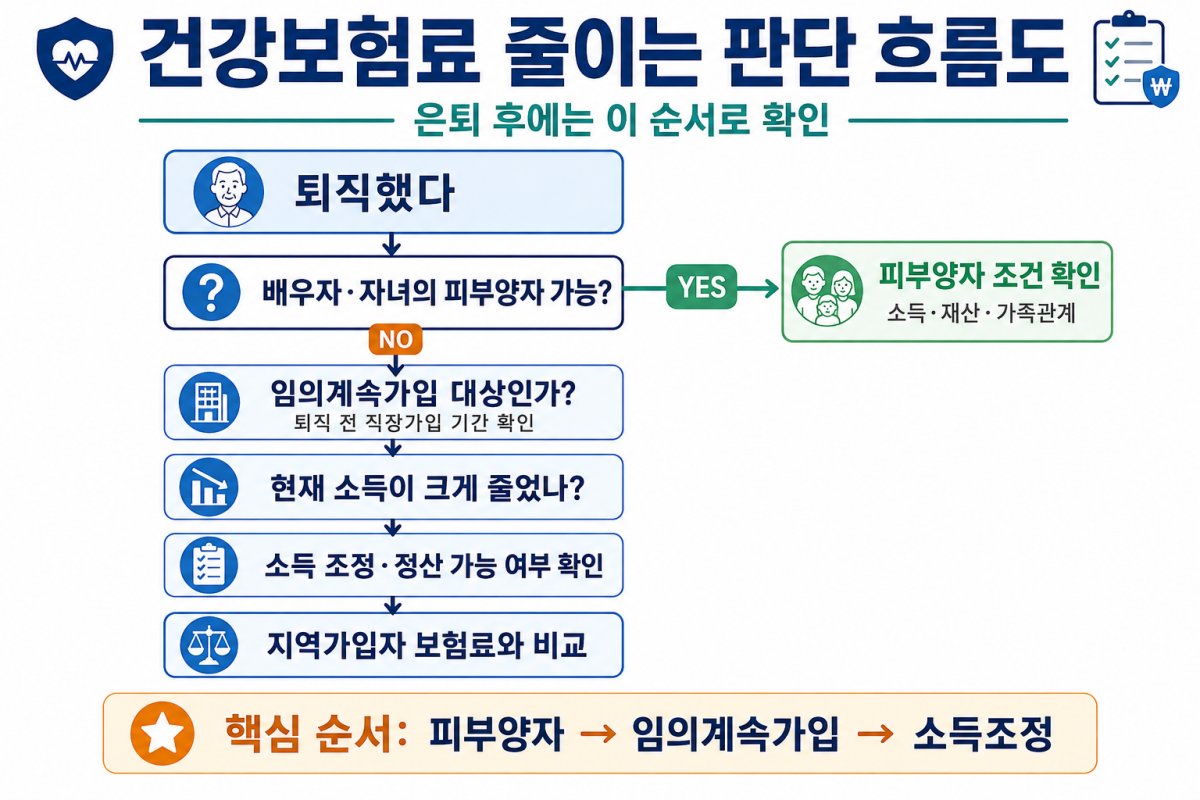 건강보험료 줄이는 판단 흐름도

은퇴 후에는 이 순서로 확인

퇴직했다

배우자 · 자녀의 피부양자 가능?

YES

피부양자 조건 확인
소득 · 재산 · 가족관계

NO

임의계속가입 대상인가?
퇴직 전 직장가입 기간 확인

현재 소득이 크게 줄었나?

소득 조정 · 정산 가능 여부 확인

지역가입자 보험료와 비교

핵심 순서: 피부양자 → 임의계속가입 → 소득조정